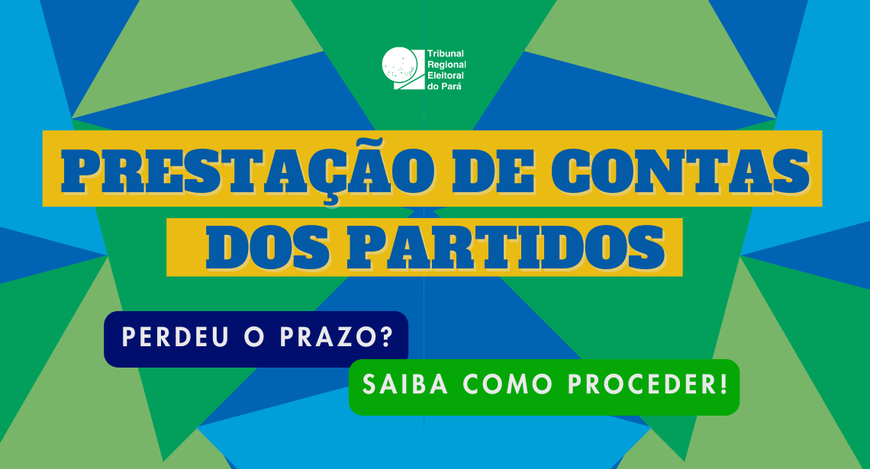 Tribunal Regional Eleitoral do Pará

PRESTAÇÃO DE CONTAS DOS PARTIDOS

PERDEU O PRAZO?

SAIBA COMO PROCEDER!